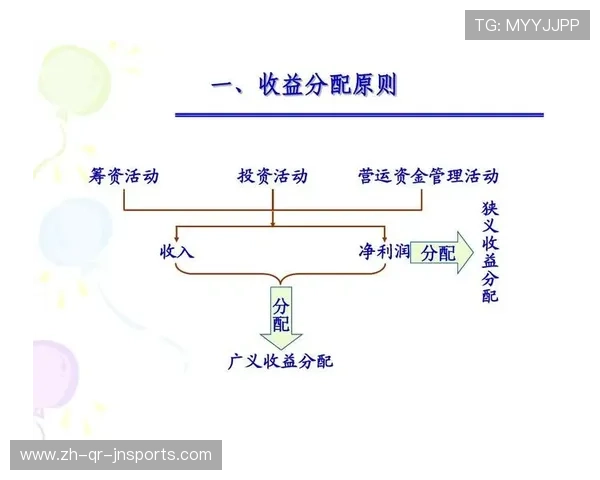 TG: MYYJJPP

一、收益分配原则

筹资活动

投资活动

营运资金管理活动

收入

净利润

分配

狭义收益分配

分配

广义收益分配

www.zh-qr-jnsports.com